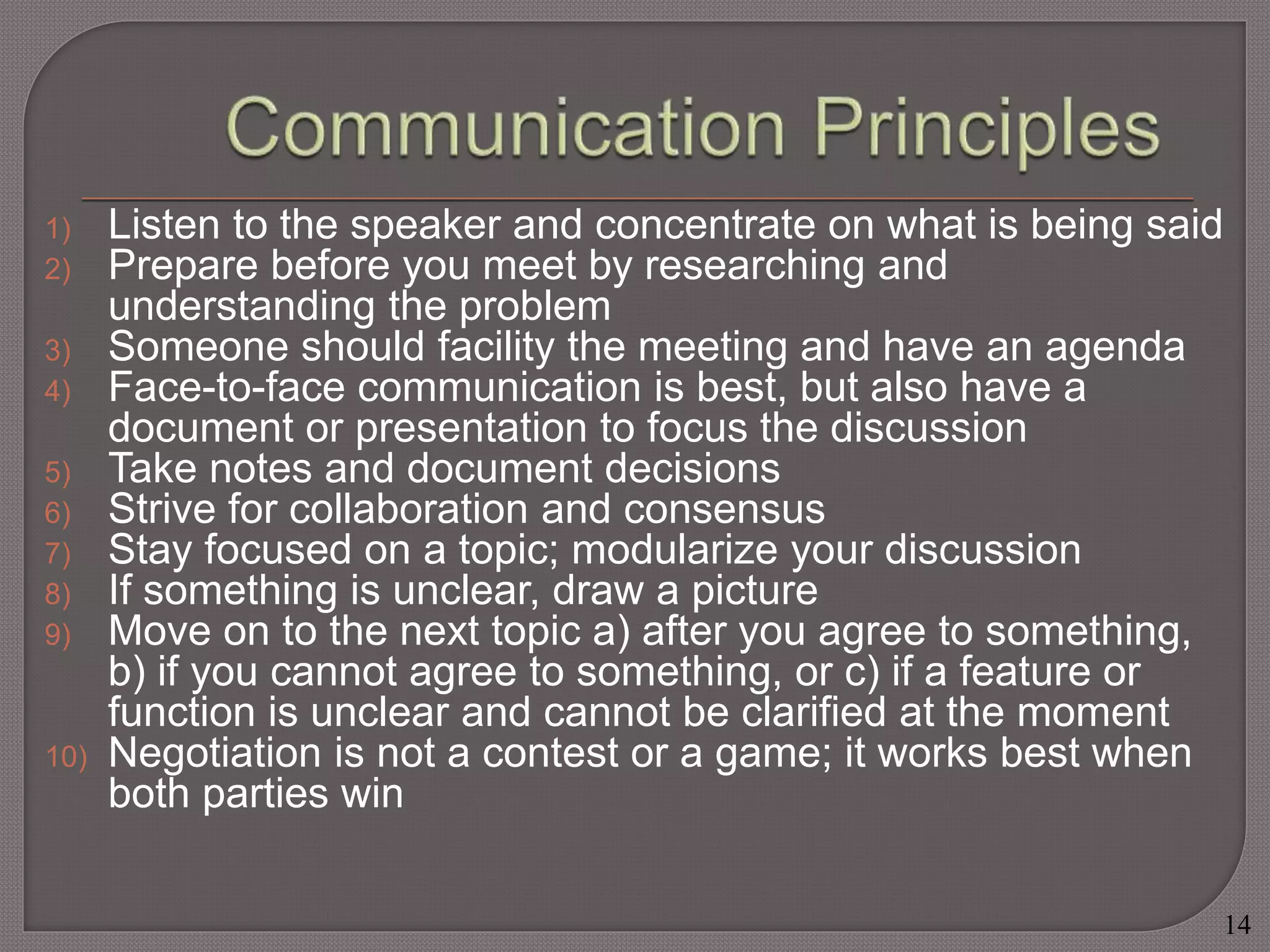 Communication Principles

1) Listen to the speaker and concentrate on what is being said
2) Prepare before you meet by researching and understanding the problem
3) Someone should facility the meeting and have an agenda
4) Face-to-face communication is best, but also have a document or presentation to focus the discussion
5) Take notes and document decisions
6) Strive for collaboration and consensus
7) Stay focused on a topic; modularize your discussion
8) If something is unclear, draw a picture
9) Move on to the next topic a) after you agree to something, b) if you cannot agree to something, or c) if a feature or function is unclear and cannot be clarified at the moment
10) Negotiation is not a contest or a game; it works best when both parties win

14